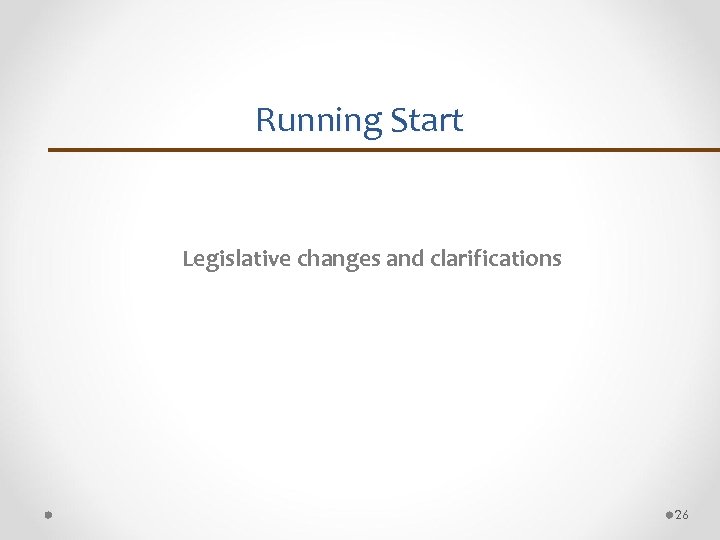 Running Start

Legislative changes and clarifications

26